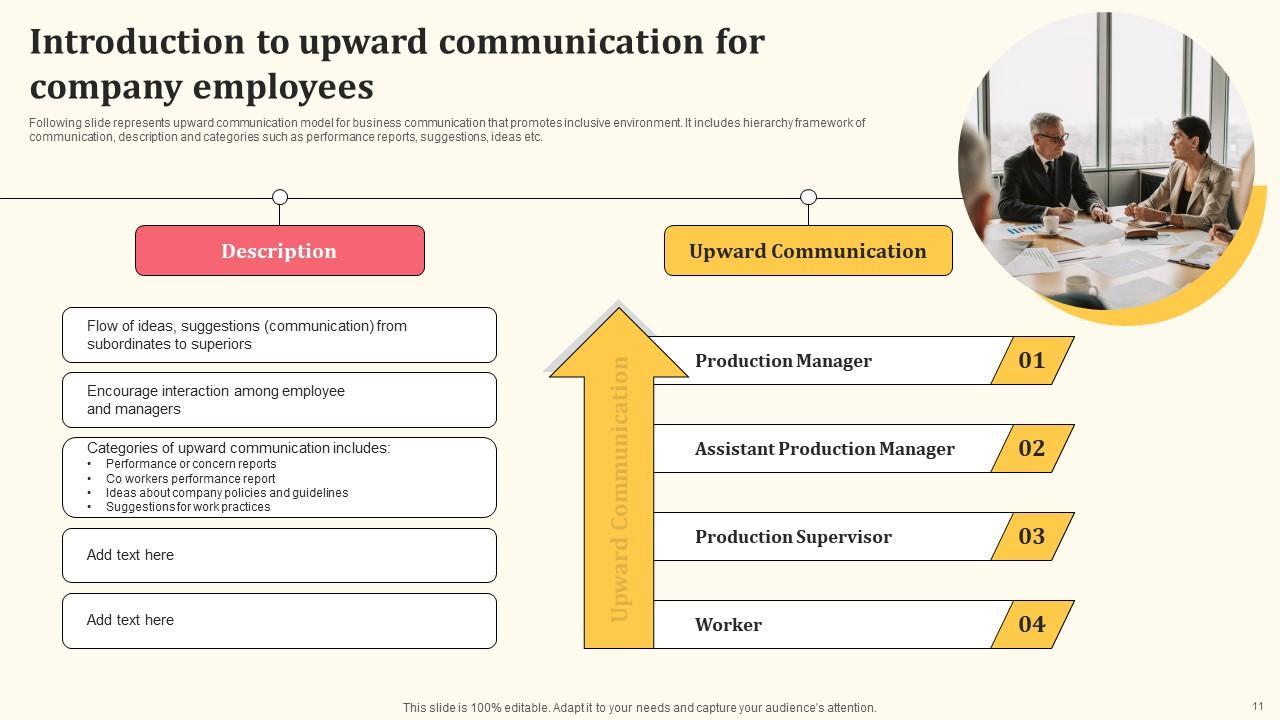 Introduction to upward communication for company employees

Following slide represents upward communication model for business communication that promotes inclusive environment. It includes hierarchy framework of communication, description and categories such as performance reports, suggestions, ideas etc.

Description

Flow of ideas, suggestions (communication) from subordinates to superiors

Encourage interaction among employee and managers

Categories of upward communication includes:
• Performance or concern reports
• Co workers performance report
• Ideas about company policies and guidelines
• Suggestions for work practices

Add text here

Add text here

Upward Communication

Upward Communication

Production Manager 01

Assistant Production Manager 02

Production Supervisor 03

Worker 04

This slide is 100% editable. Adapt it to your needs and capture your audience's attention.

11